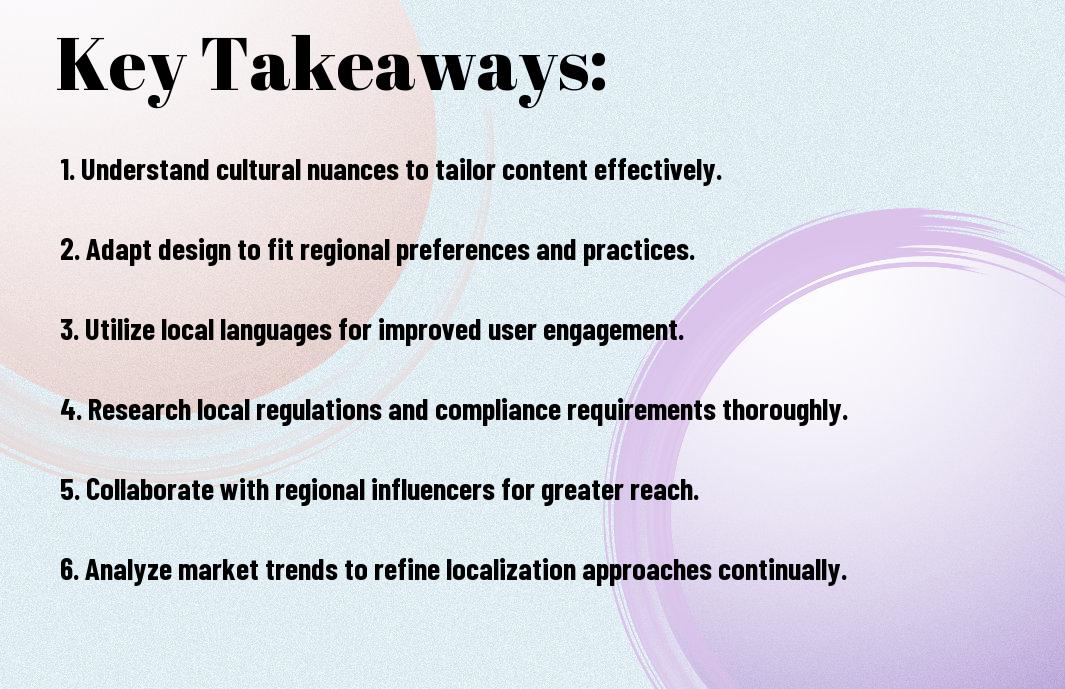 Key Takeaways:

1. Understand cultural nuances to tailor content effectively.

2. Adapt design to fit regional preferences and practices.

3. Utilize local languages for improved user engagement.

4. Research local regulations and compliance requirements thoroughly.

5. Collaborate with regional influencers for greater reach.

6. Analyze market trends to refine localization approaches continually.